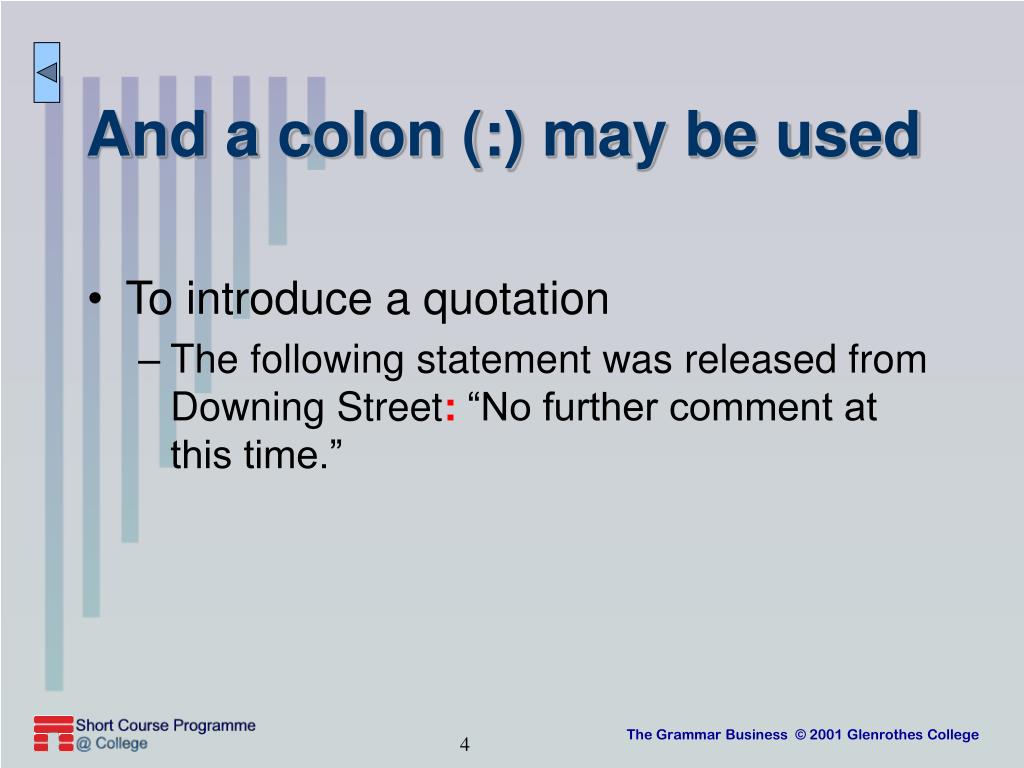 And a colon (:) may be used

• To introduce a quotation
– The following statement was released from Downing Street: “No further comment at this time.”

Short Course Programme
@ College

4

The Grammar Business © 2001 Glenrothes College